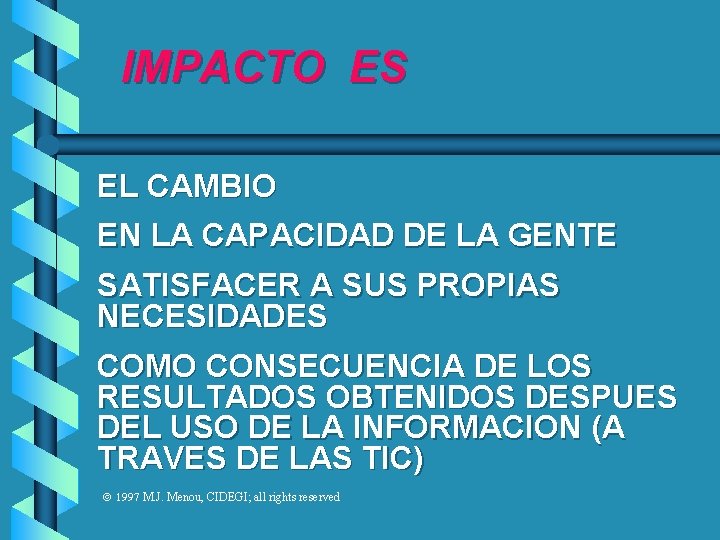 IMPACTO ES

EL CAMBIO

EN LA CAPACIDAD DE LA GENTE

SATISFACER A SUS PROPIAS NECESIDADES

COMO CONSECUENCIA DE LOS RESULTADOS OBTENIDOS DESPUES DEL USO DE LA INFORMACION (A TRAVES DE LAS TIC)

© 1997 MJ. Menou, CIDEGI; all rights reserved